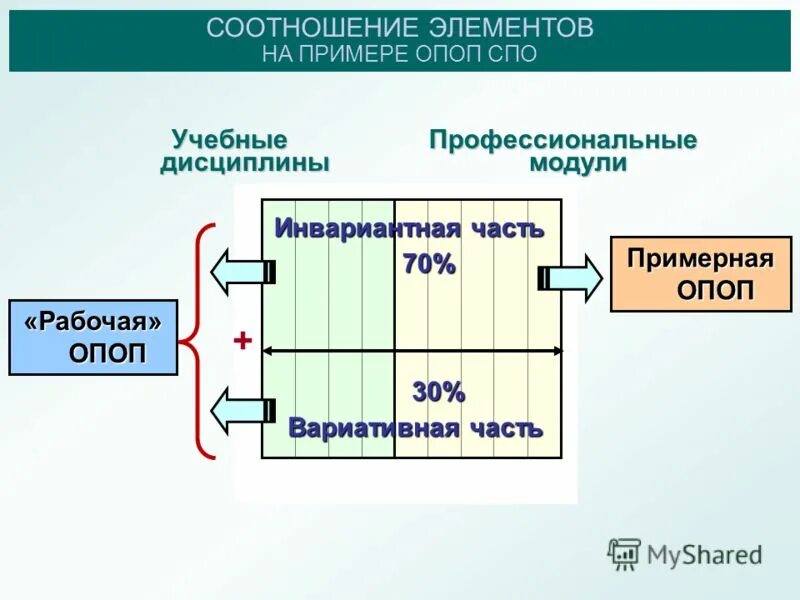 СООТНОШЕНИЕ ЭЛЕМЕНТОВ
НА ПРИМЕРЕ ОПОП СПО

Учебные дисциплины

Профессиональные модули

Инвариантная часть
70%

Примерная ОПОП

«Рабочая» ОПОП

+

30%
Вариативная часть

MyShared